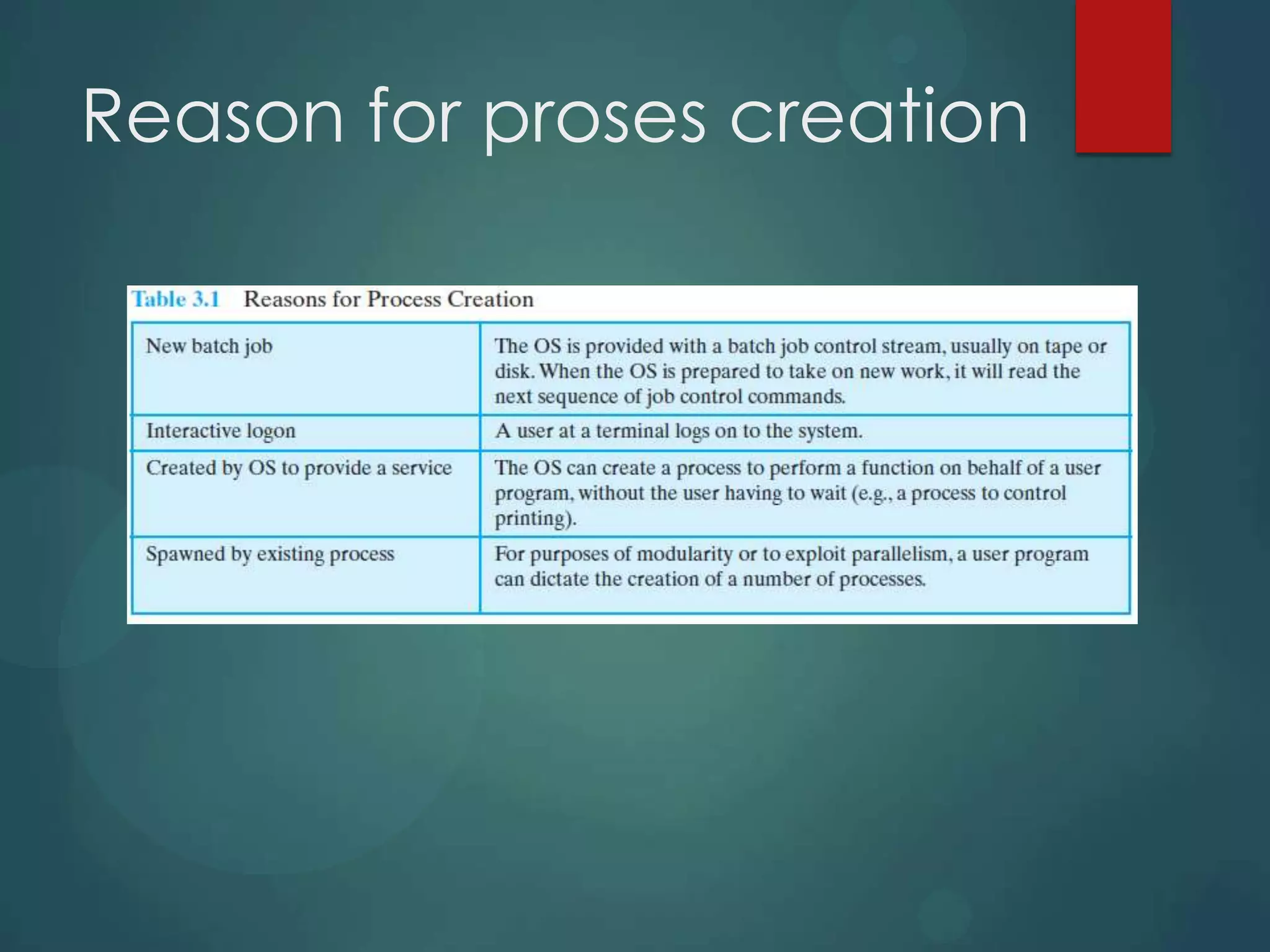 Reason for proses creation

Table 3.1 Reasons for Process Creation

| | |
|---|---|
| New batch job | The OS is provided with a batch job control stream, usually on tape or disk. When the OS is prepared to take on new work, it will read the next sequence of job control commands. |
| Interactive logon | A user at a terminal logs on to the system. |
| Created by OS to provide a service | The OS can create a process to perform a function on behalf of a user program, without the user having to wait (e.g., a process to control printing). |
| Spawned by existing process | For purposes of modularity or to exploit parallelism, a user program can dictate the creation of a number of processes. |